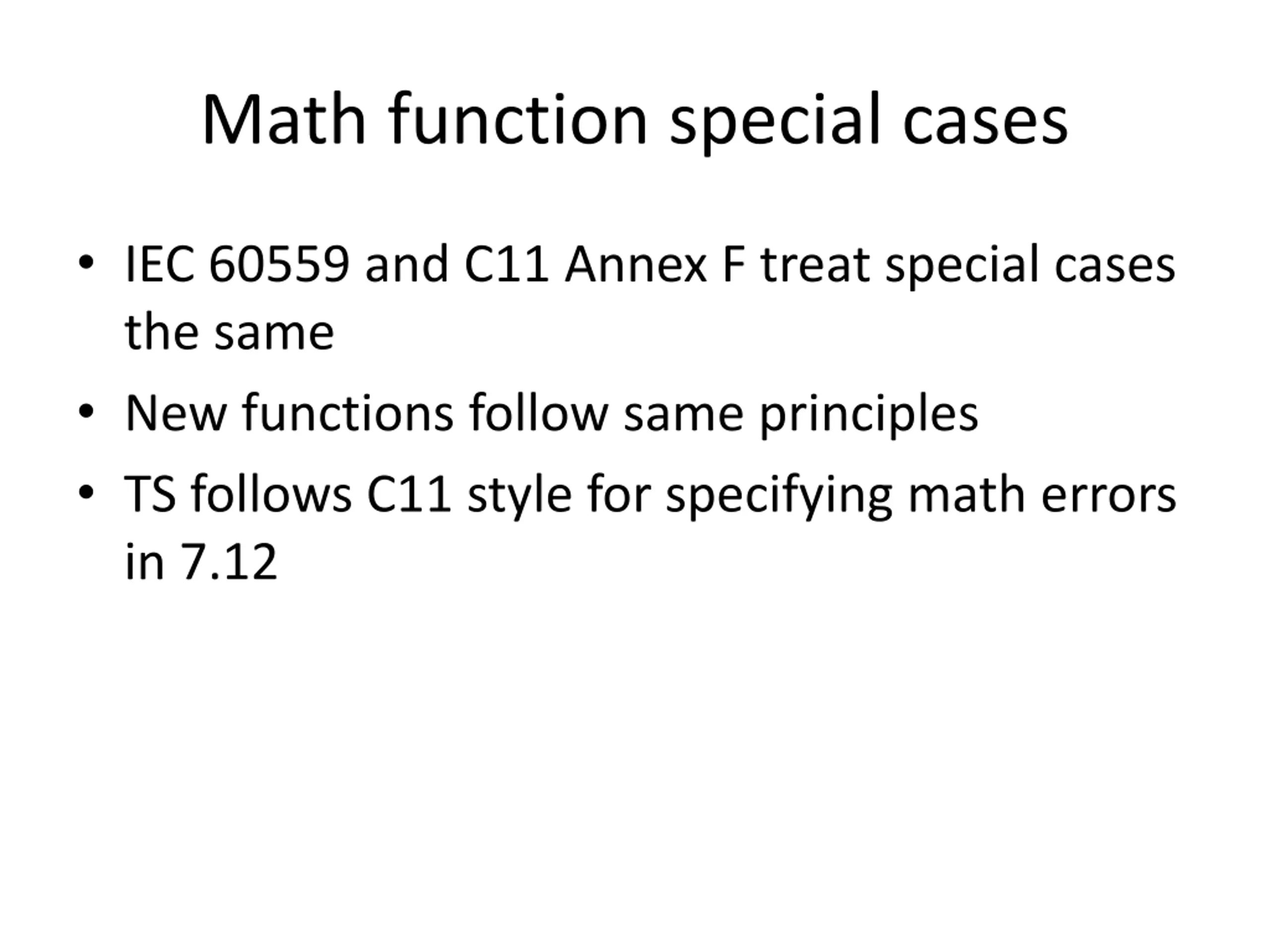 Math function special cases

• IEC 60559 and C11 Annex F treat special cases the same
• New functions follow same principles
• TS follows C11 style for specifying math errors in 7.12